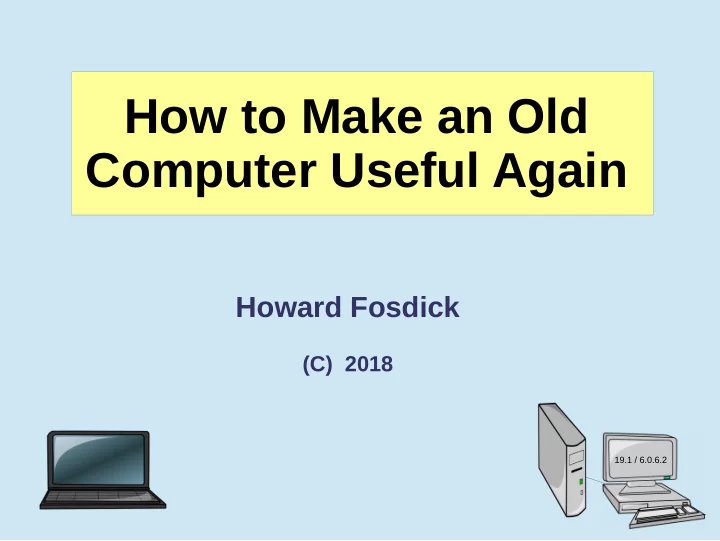 How to Make an Old Computer Useful Again

Howard Fosdick

(C) 2018

19.1 / 6.0.6.2